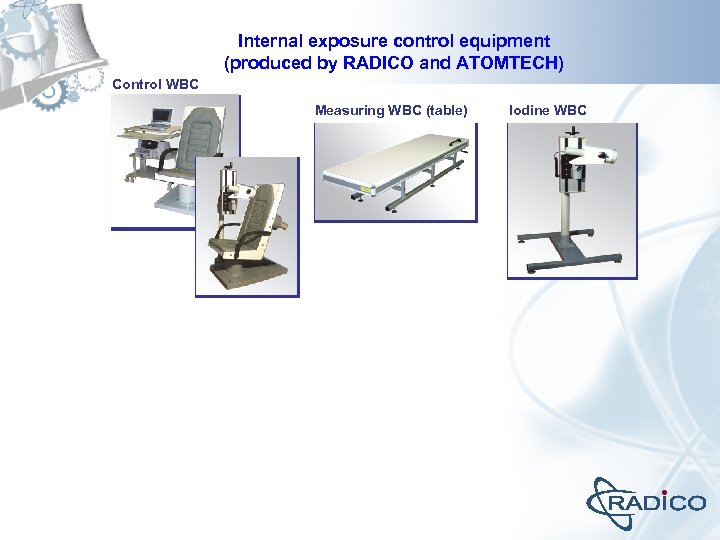 Internal exposure control equipment
(produced by RADICO and ATOMTECH)

Control WBC

Measuring WBC (table)

Iodine WBC

RADICO